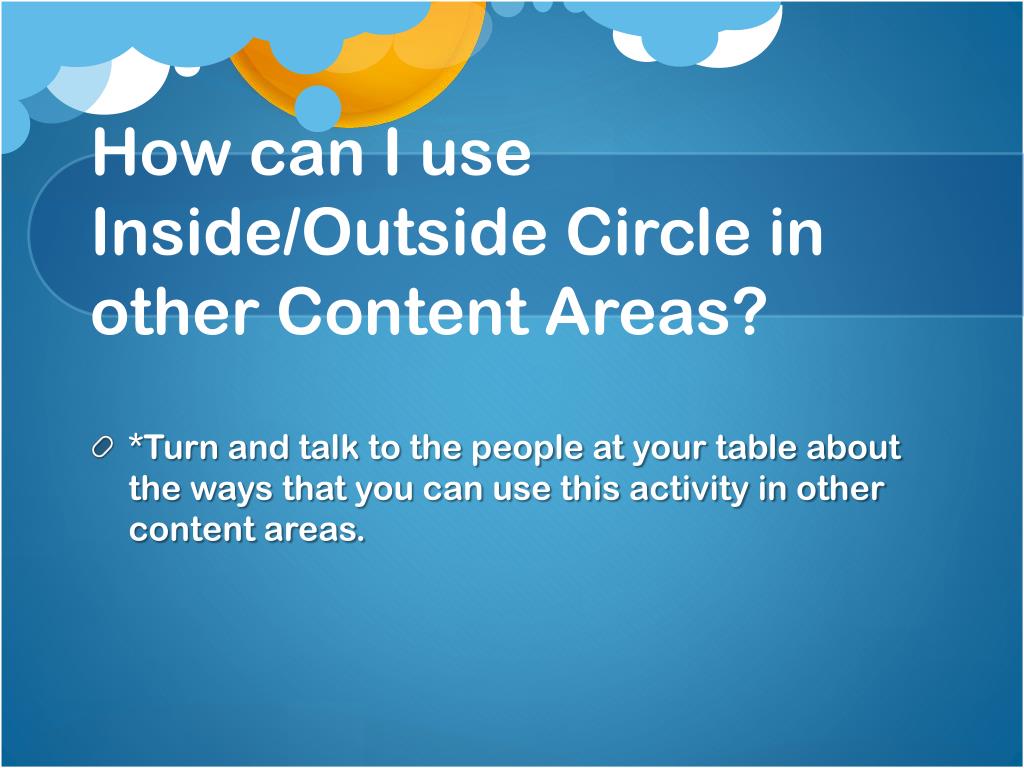 How can I use Inside/Outside Circle in other Content Areas?

*Turn and talk to the people at your table about the ways that you can use this activity in other content areas.